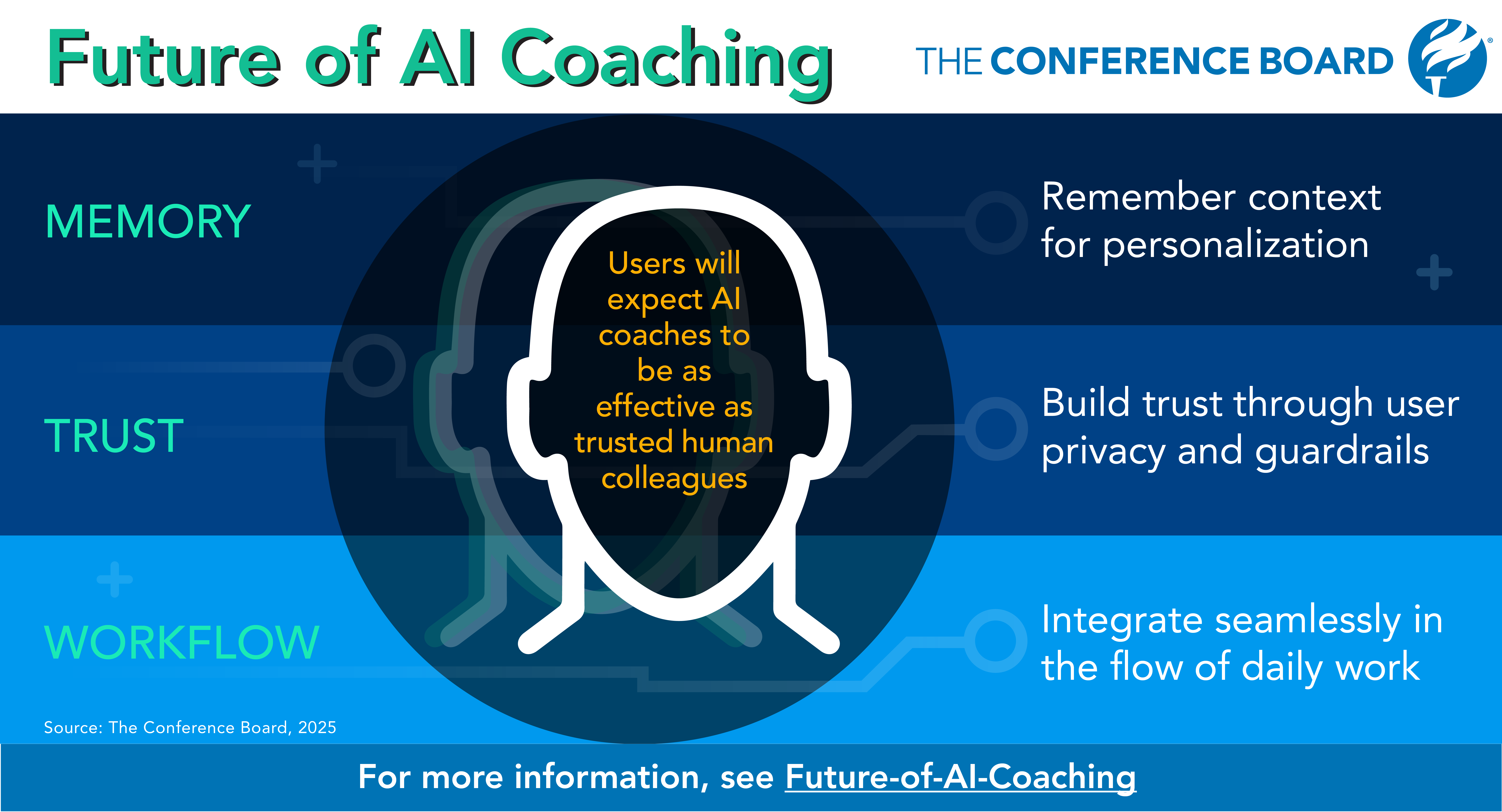 Future of AI Coaching

THE CONFERENCE BOARD

MEMORY

Users will expect AI coaches to be as effective as trusted human colleagues

Remember context for personalization

TRUST

Build trust through user privacy and guardrails

WORKFLOW

Integrate seamlessly in the flow of daily work

Source: The Conference Board, 2025

For more information, see Future-of-AI-Coaching